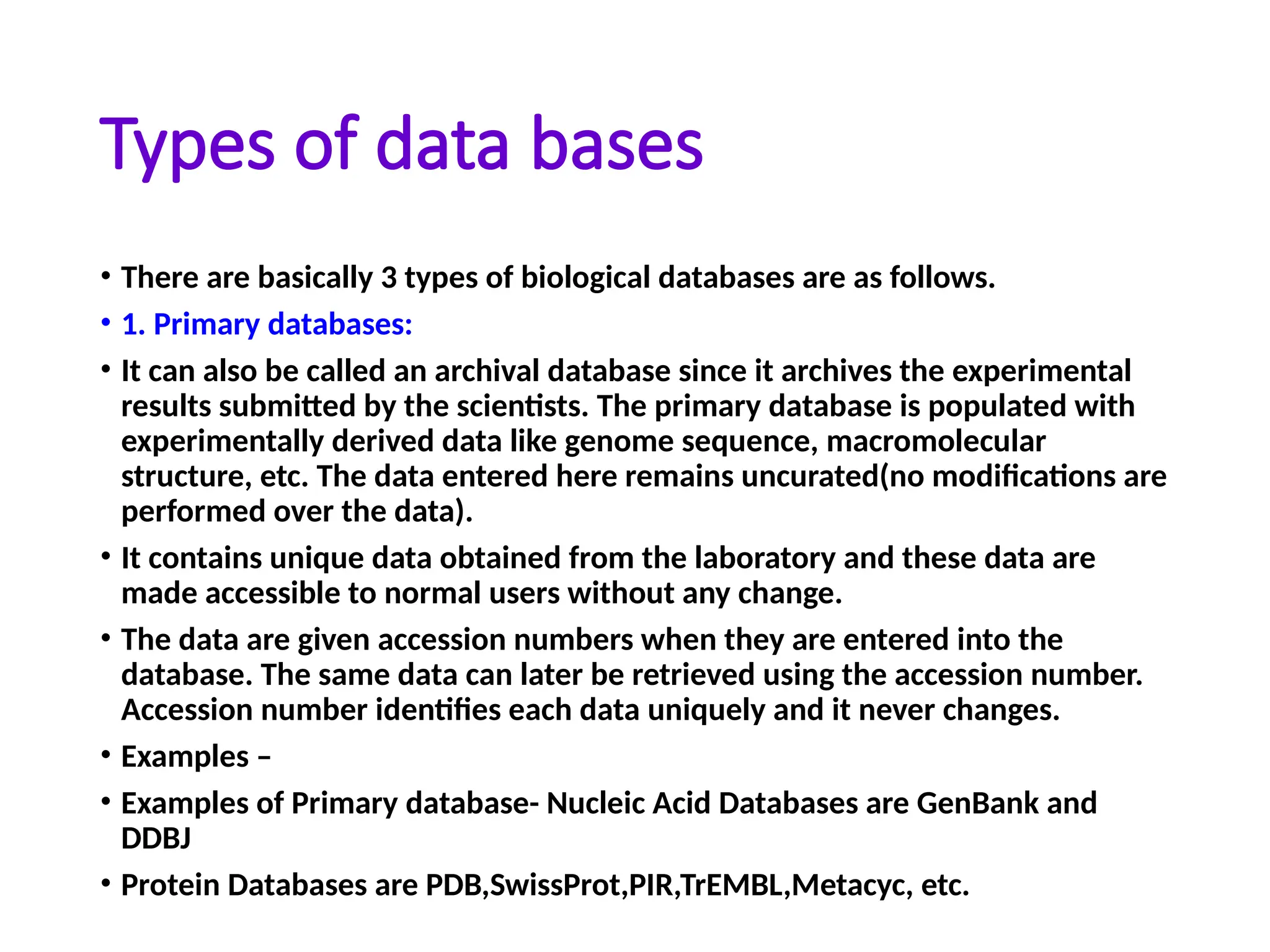 Types of data bases

• There are basically 3 types of biological databases are as follows.

• 1. Primary databases:

• It can also be called an archival database since it archives the experimental results submitted by the scientists. The primary database is populated with experimentally derived data like genome sequence, macromolecular structure, etc. The data entered here remains uncurated(no modifications are performed over the data).

• It contains unique data obtained from the laboratory and these data are made accessible to normal users without any change.

• The data are given accession numbers when they are entered into the database. The same data can later be retrieved using the accession number. Accession number identifies each data uniquely and it never changes.

• Examples –

• Examples of Primary database- Nucleic Acid Databases are GenBank and DDBJ

• Protein Databases are PDB,SwissProt,PIR,TrEMBL,Metacyc, etc.